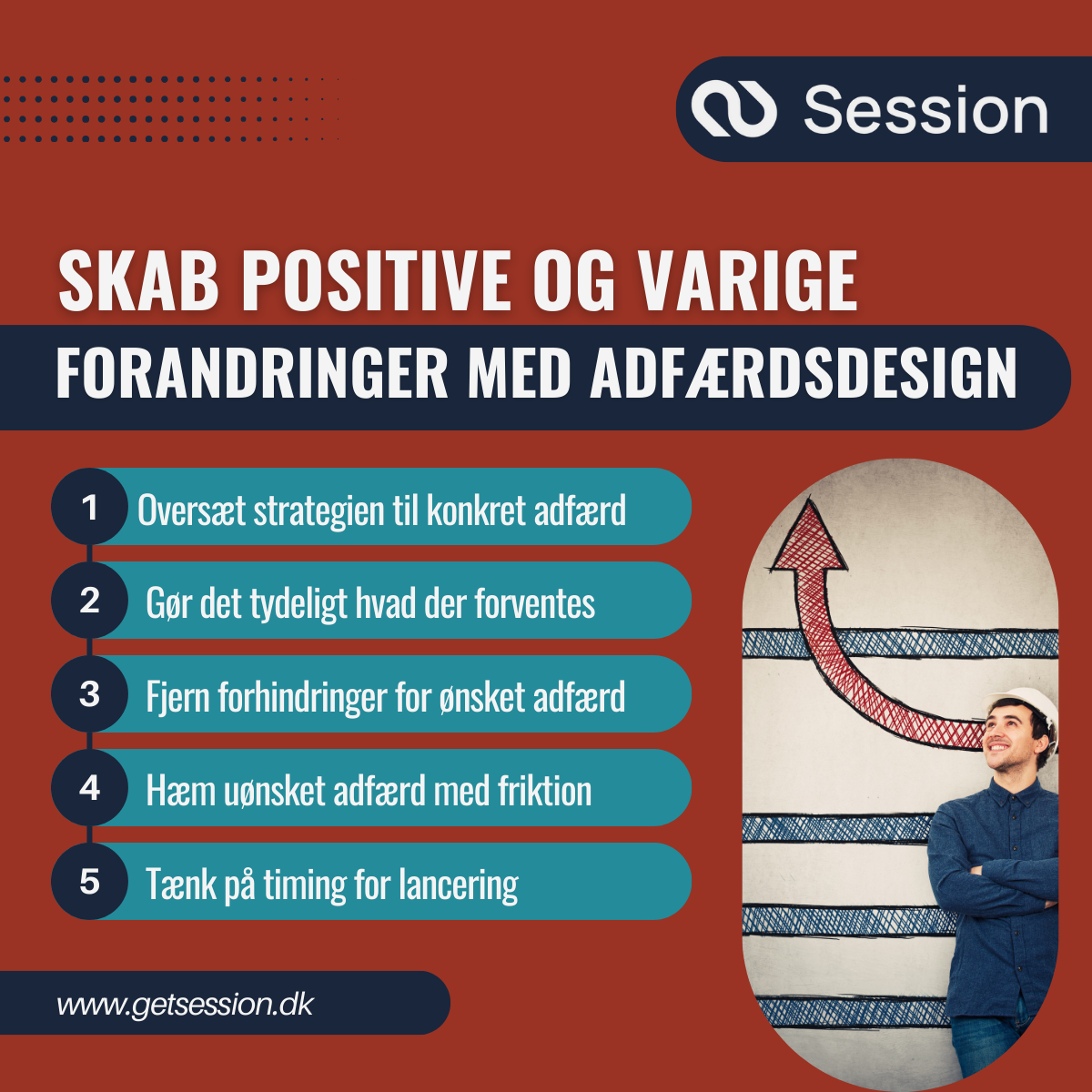 Session

SKAB POSITIVE OG VARIGE
FORANDRINGER MED ADFÆRDSDESIGN

1 Oversæt strategien til konkret adfærd

2 Gør det tydeligt hvad der forventes

3 Fjern forhindringer for ønsket adfærd

4 Hæm uønsket adfærd med friktion

5 Tænk på timing for lancering

www.getsession.dk